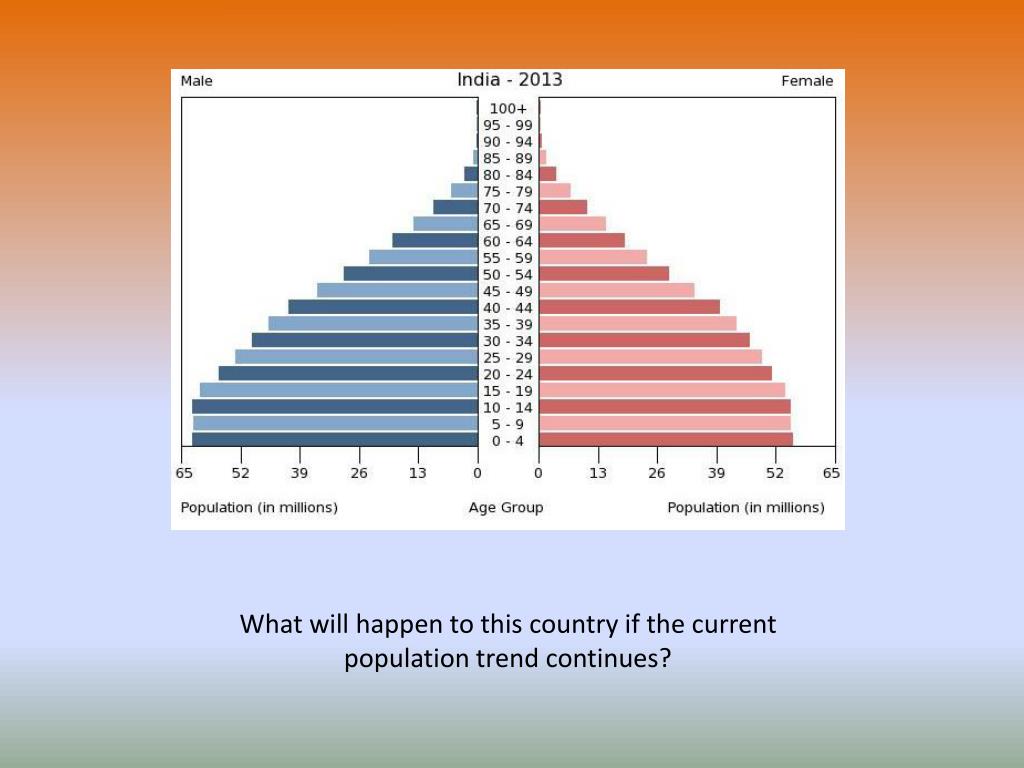 Male India - 2013 Female

100+
95 - 99
90 - 94
85 - 89
80 - 84
75 - 79
70 - 74
65 - 69
60 - 64
55 - 59
50 - 54
45 - 49
40 - 44
35 - 39
30 - 34
25 - 29
20 - 24
15 - 19
10 - 14
5 - 9
0 - 4

65 52 39 26 13 0 0 13 26 39 52 65

Population (in millions) Age Group Population (in millions)

What will happen to this country if the current population trend continues?